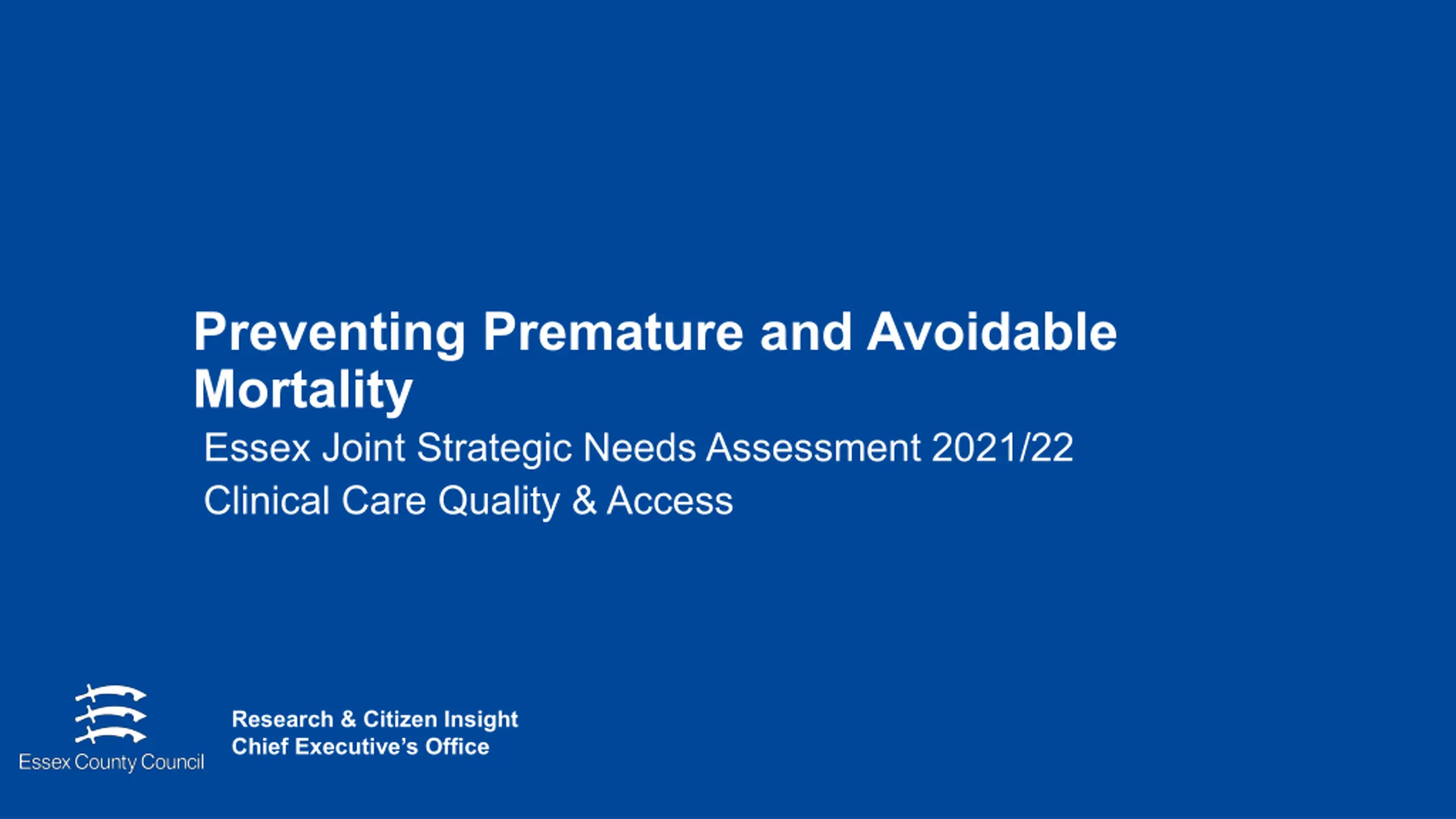 Preventing Premature and Avoidable Mortality

Essex Joint Strategic Needs Assessment 2021/22

Clinical Care Quality & Access

Essex County Council

Research & Citizen Insight
Chief Executive's Office